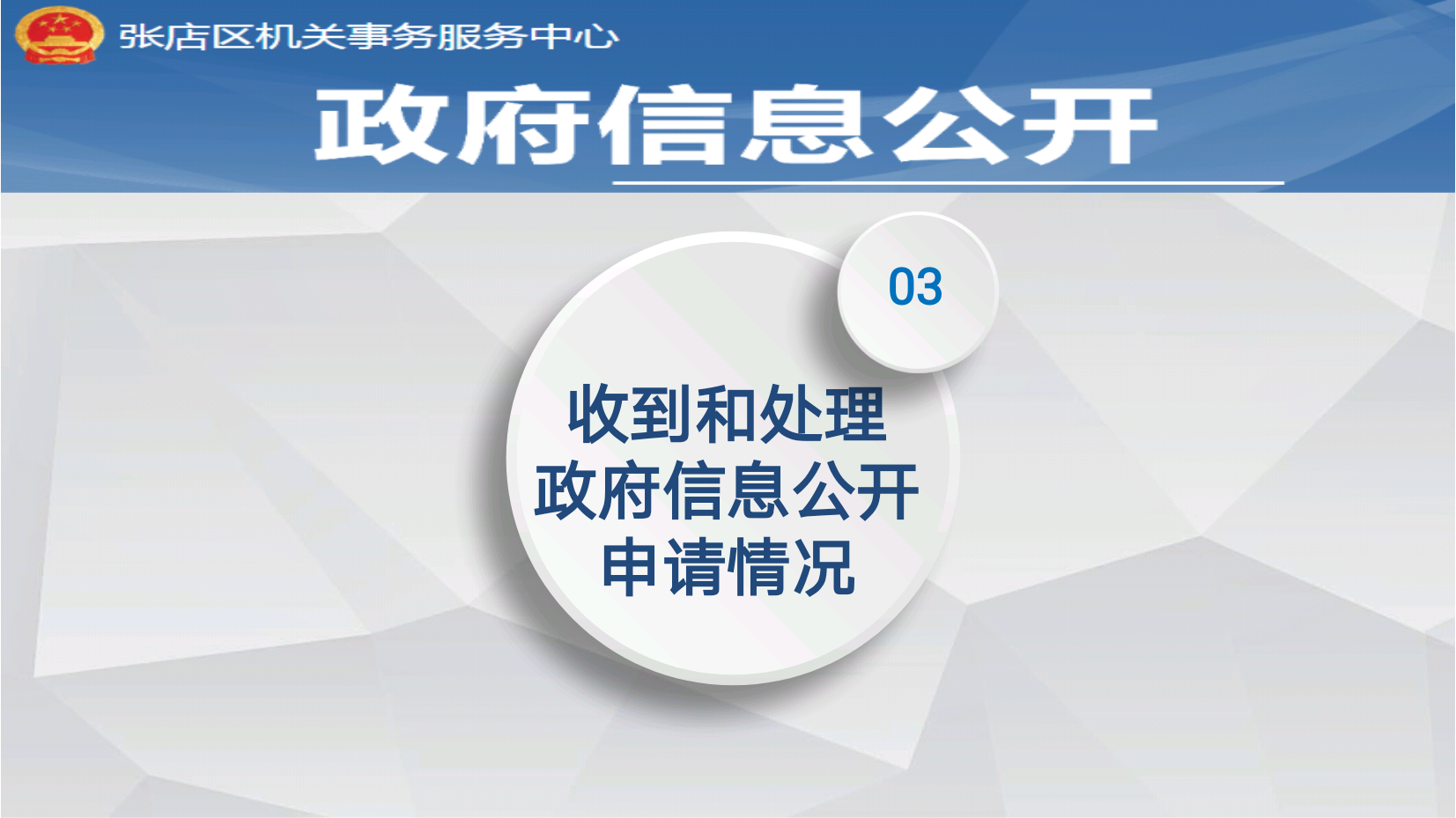 张店区机关事务服务中心

政府信息公开

03

收到和处理
政府信息公开
申请情况